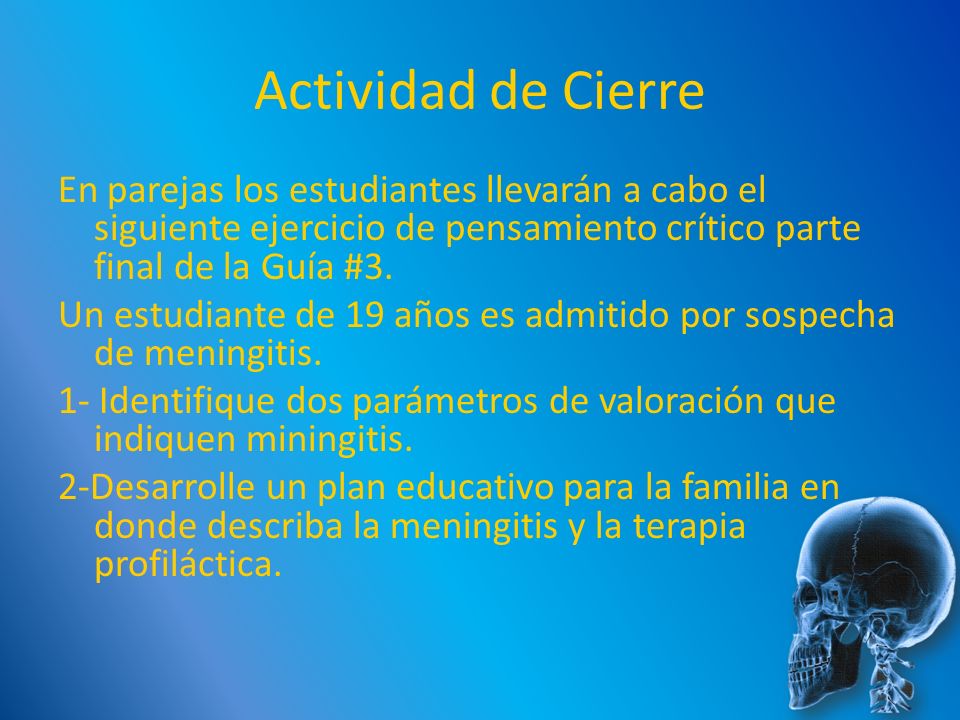 Actividad de Cierre

En parejas los estudiantes llevarán a cabo el siguiente ejercicio de pensamiento crítico parte final de la Guía #3.

Un estudiante de 19 años es admitido por sospecha de meningitis.

1- Identifique dos parámetros de valoración que indiquen miningitis.

2-Desarrolle un plan educativo para la familia en donde describa la meningitis y la terapia profiláctica.